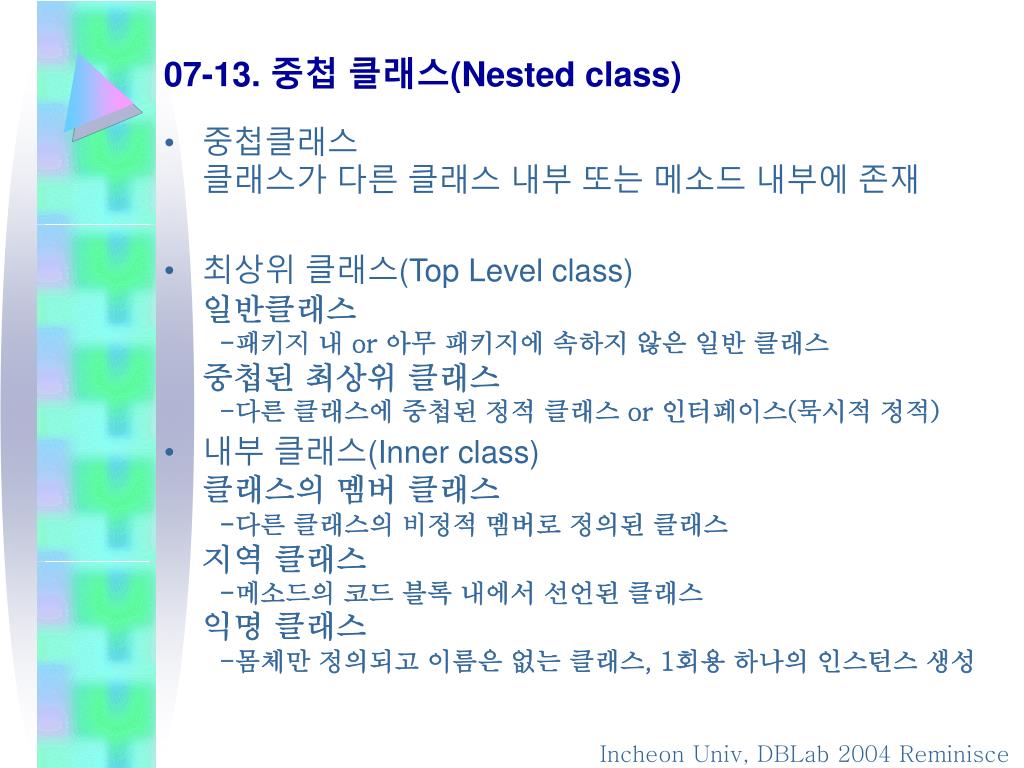 07-13. 중첩 클래스(Nested class)

• 중첩클래스
클래스가 다른 클래스 내부 또는 메소드 내부에 존재

• 최상위 클래스(Top Level class)
일반클래스
-패키지 내 or 아무 패키지에 속하지 않은 일반 클래스
중첩된 최상위 클래스
-다른 클래스에 중첩된 정적 클래스 or 인터페이스(묵시적 정적)

• 내부 클래스(Inner class)
클래스의 멤버 클래스
-다른 클래스의 비정적 멤버로 정의된 클래스
지역 클래스
-메소드의 코드 블록 내에서 선언된 클래스
익명 클래스
-몸체만 정의되고 이름은 없는 클래스, 1회용 하나의 인스턴스 생성

Incheon Univ, DBLab 2004 Reminisce